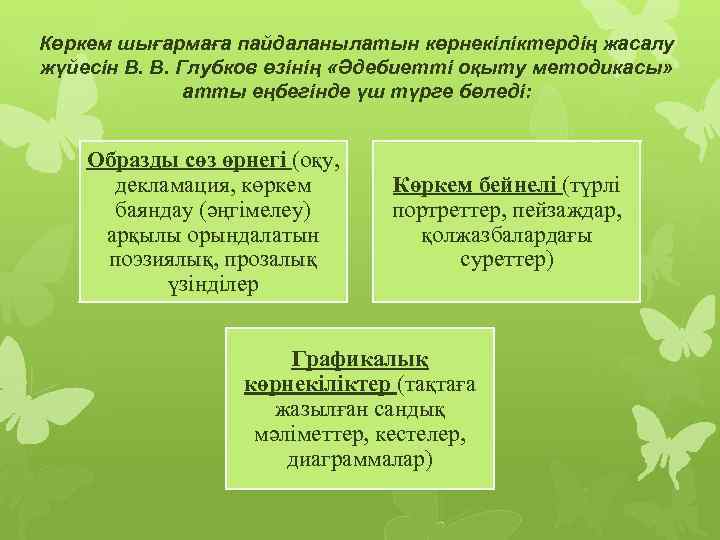 Көркем шығармаға пайдаланылатын көрнекіліктердің жасалу жүйесін В. В. Глубков өзінің «Әдебиетті оқыту методикасы» атты еңбегінде үш түрге бөледі:

Образды сөз өрнегі (оқу, декламация, көркем баяндау (әңгімелеу) арқылы орындалатын поэзиялық, прозалық үзінділер

Көркем бейнелі (түрлі портреттер, пейзаждар, қолжазбалардағы суреттер)

Графикалық көрнекіліктер (тақтаға жазылған сандық мәліметтер, кестелер, диаграммалар)